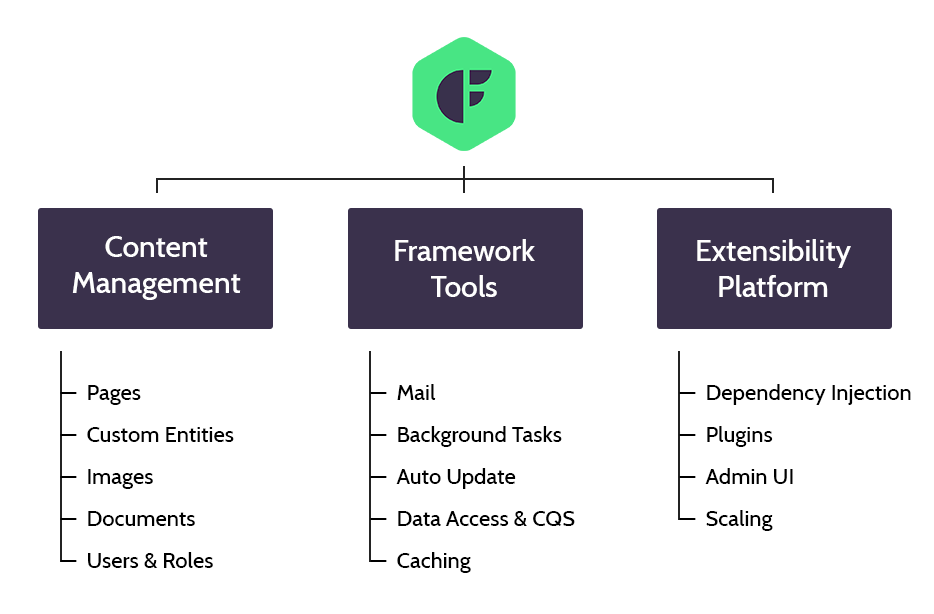 Content Management

Pages
Custom Entities
Images
Documents
Users & Roles

Framework Tools

Mail
Background Tasks
Auto Update
Data Access & CQS
Caching

Extensibility Platform

Dependency Injection
Plugins
Admin UI
Scaling